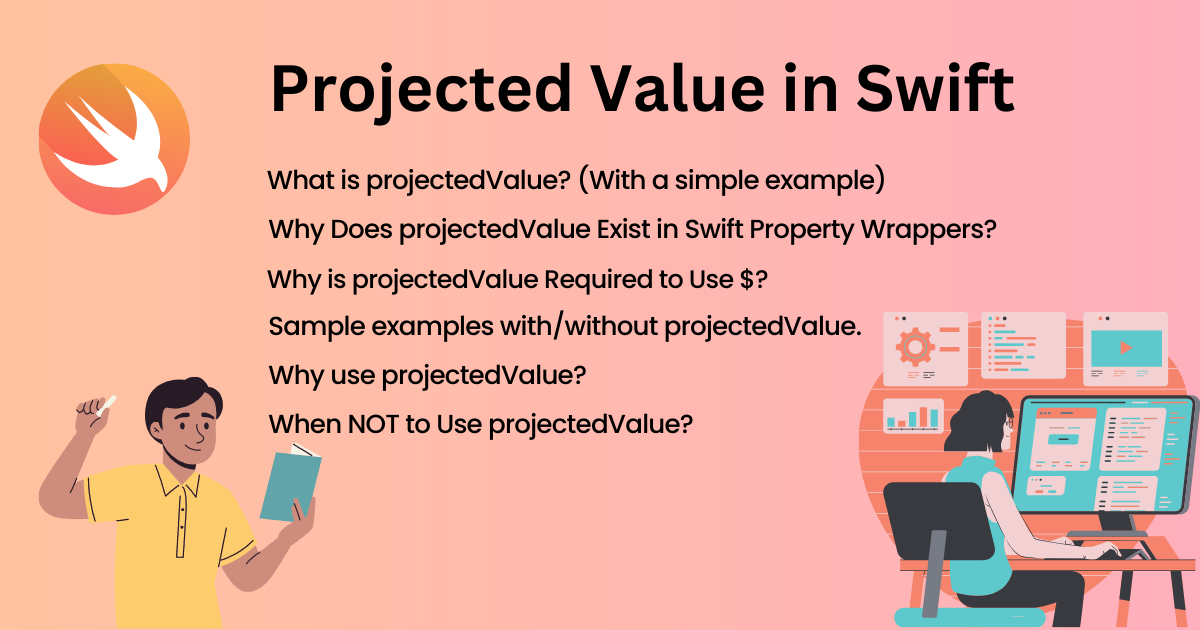 Projected Value in Swift

What is projectedValue? (With a simple example)

Why Does projectedValue Exist in Swift Property Wrappers?

Why is projectedValue Required to Use $?

Sample examples with/without projectedValue.

Why use projectedValue?

When NOT to Use projectedValue?